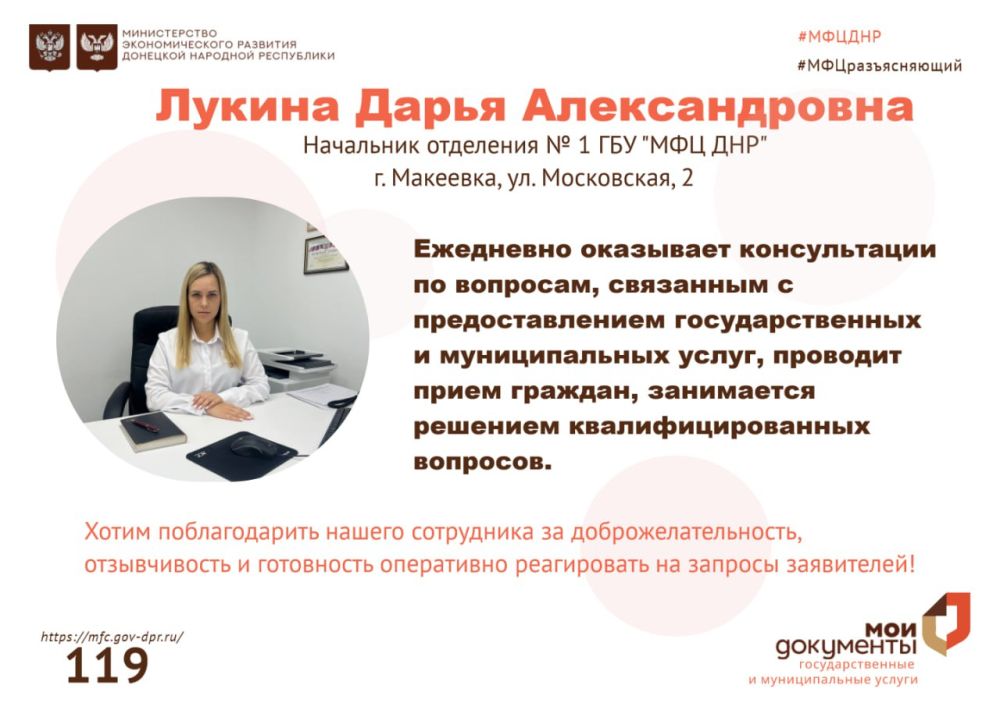 МИНИСТЕРСТВО ЭКОНОМИЧЕСКОГО РАЗВИТИЯ ДОНЕЦКОЙ НАРОДНОЙ РЕСПУБЛИКИ

#МФЦДНР
#МФЦразъясняющий

Лукина Дарья Александровна

Начальник отделения № 1 ГБУ "МФЦ ДНР"
г. Макеевка, ул. Московская, 2

Ежедневно оказывает консультации по вопросам, связанным с предоставлением государственных и муниципальных услуг, проводит прием граждан, занимается решением квалифицированных вопросов.

Хотим поблагодарить нашего сотрудника за доброжелательность, отзывчивость и готовность оперативно реагировать на запросы заявителей!

https://mfc.gov-dpr.ru/
119

мои документы
государственные и муниципальные услуги